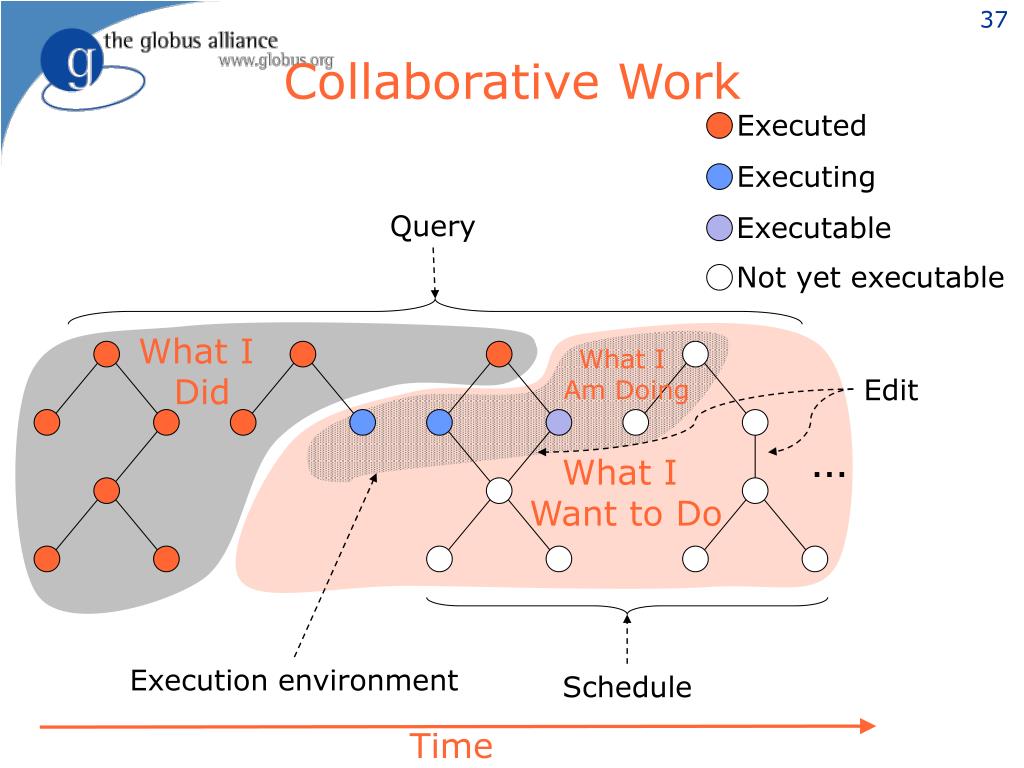 37

the globus alliance
www.globus.org

Collaborative Work

Executed
Executing
Executable
Not yet executable

Query

What I Did

What I Am Doing

Edit

What I Want to Do

...

Execution environment

Schedule

Time